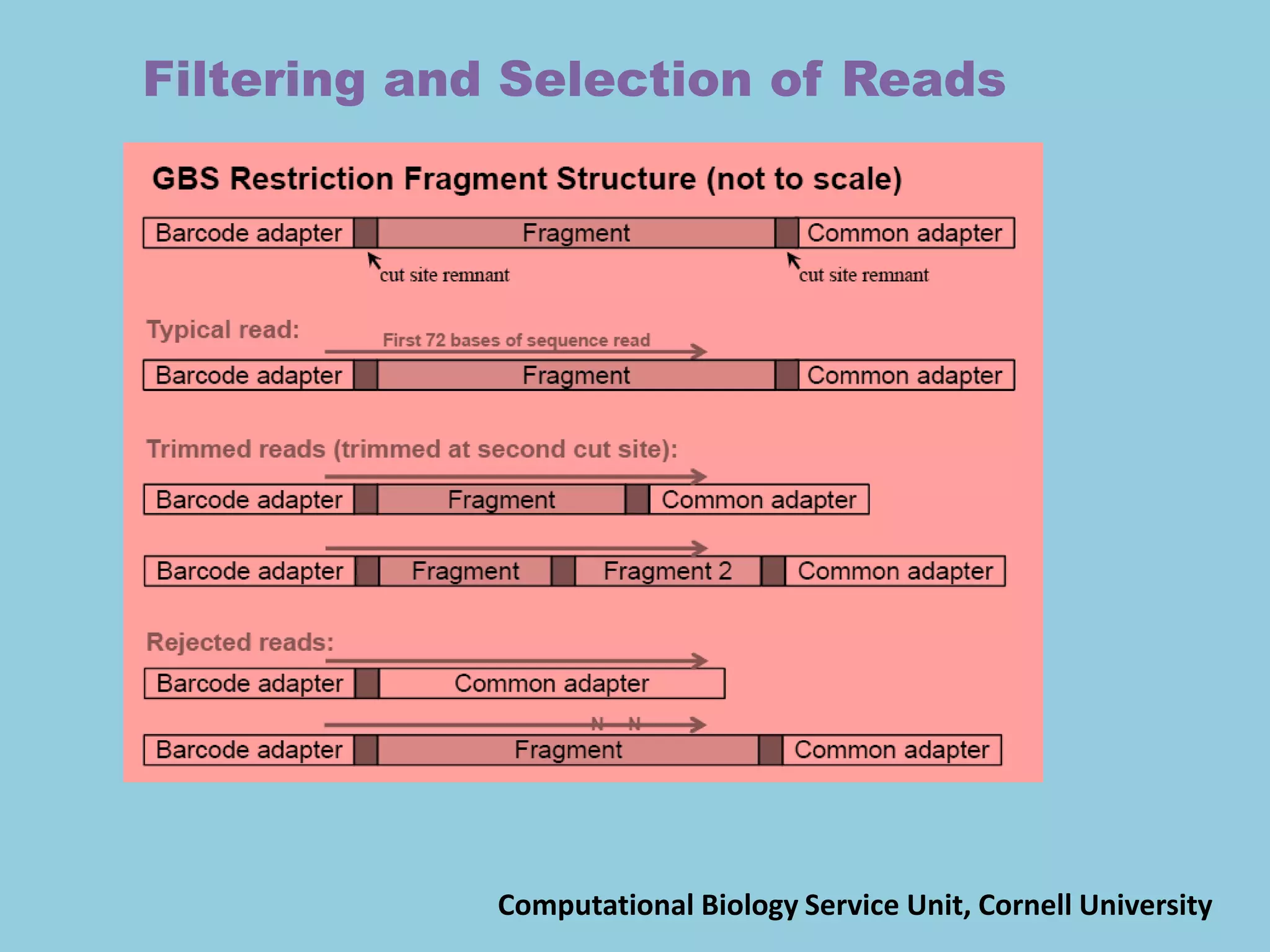 Filtering and Selection of Reads

GBS Restriction Fragment Structure (not to scale)

Barcode adapter Fragment Common adapter

cut site remnant cut site remnant

Typical read:

First 72 bases of sequence read

Barcode adapter Fragment Common adapter

Trimmed reads (trimmed at second cut site):

Barcode adapter Fragment Common adapter

Barcode adapter Fragment Fragment 2 Common adapter

Rejected reads:

Barcode adapter Common adapter

N N

Barcode adapter Fragment Common adapter

Computational Biology Service Unit, Cornell University